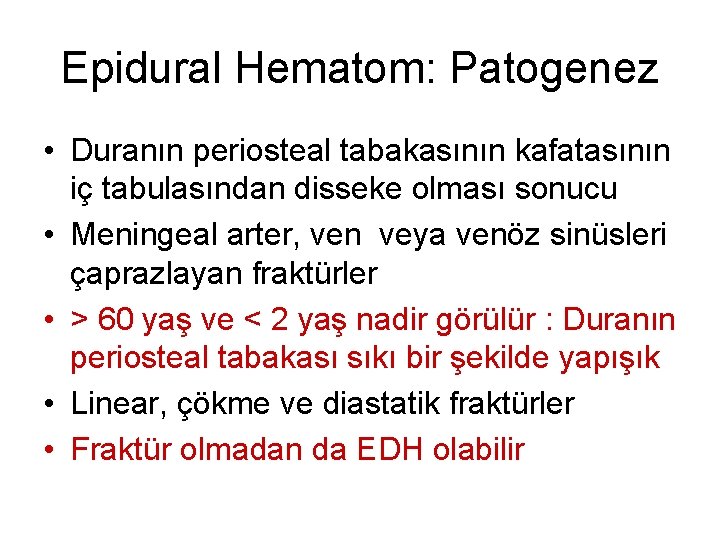 Epidural Hematom: Patogenez

• Duranın periosteal tabakasının kafatasının iç tabulasından disseke olması sonucu
• Meningeal arter, ven veya venöz sinüsleri çaprazlayan fraktürler
• > 60 yaş ve < 2 yaş nadir görülür : Duranın periosteal tabakası sıkı bir şekilde yapışık
• Linear, çökme ve diastatik fraktürler
• Fraktür olmadan da EDH olabilir